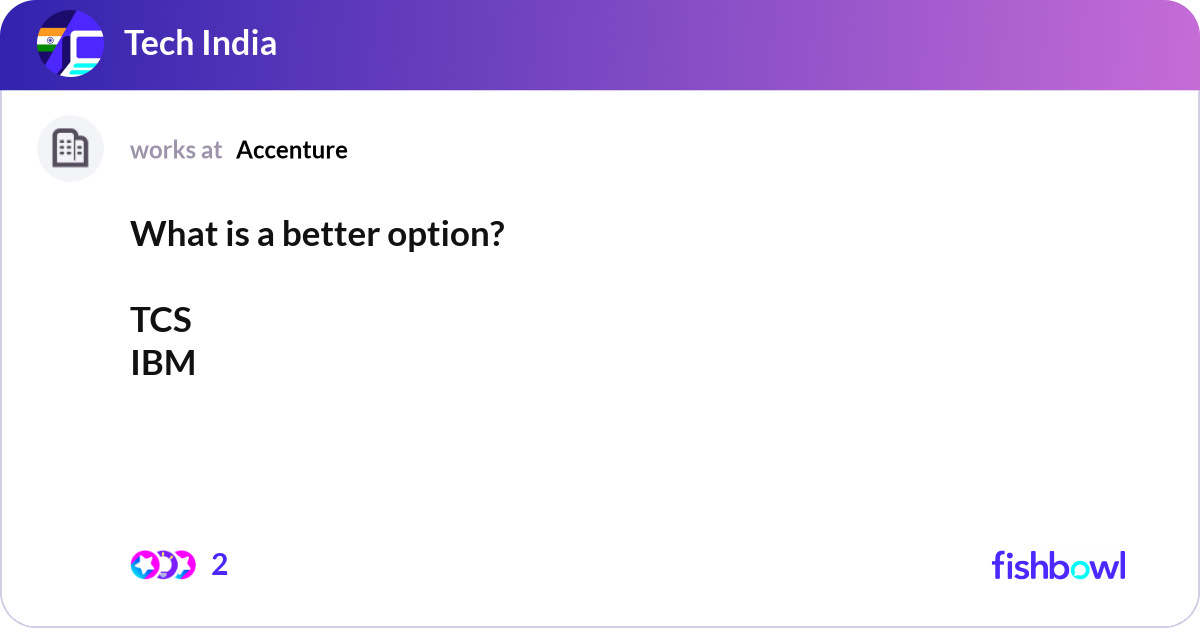 Tech India

works at Accenture

What is a better option?

TCS
IBM

2

fishbowl